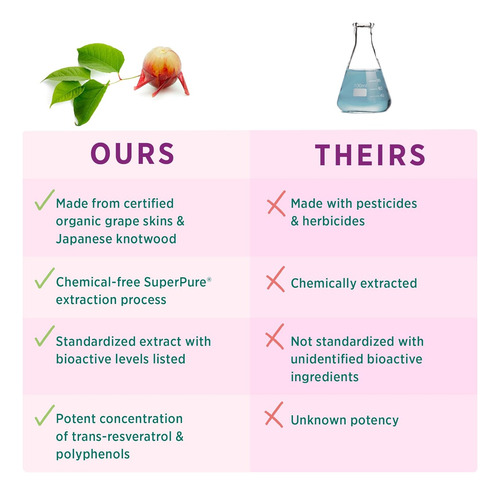 | OURS | THEIRS |
|---|---|
| ✓ Made from certified organic grape skins & Japanese knotwood | ✗ Made with pesticides & herbicides |
| ✓ Chemical-free SuperPure® extraction process | ✗ Chemically extracted |
| ✓ Standardized extract with bioactive levels listed | ✗ Not standardized with unidentified bioactive ingredients |
| ✓ Potent concentration of trans-resveratrol & polyphenols | ✗ Unknown potency |